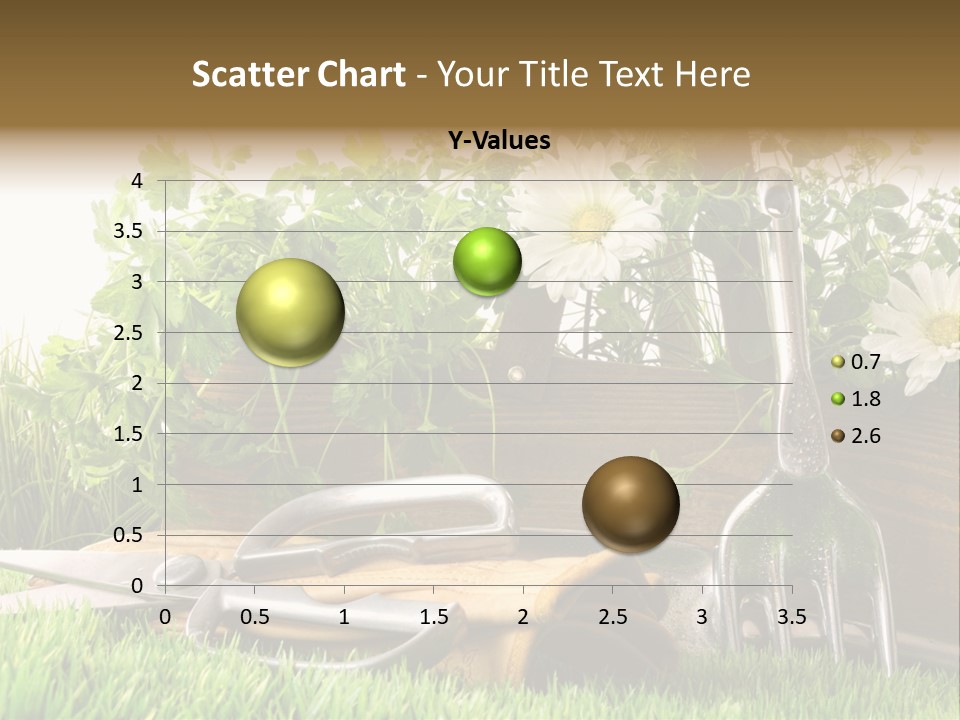 Scatter Chart - Your Title Text Here

Y-Values

4
3.5
3
2.5
2
1.5
1
0.5
0

0 0.5 1 1.5 2 2.5 3 3.5

0.7
1.8
2.6